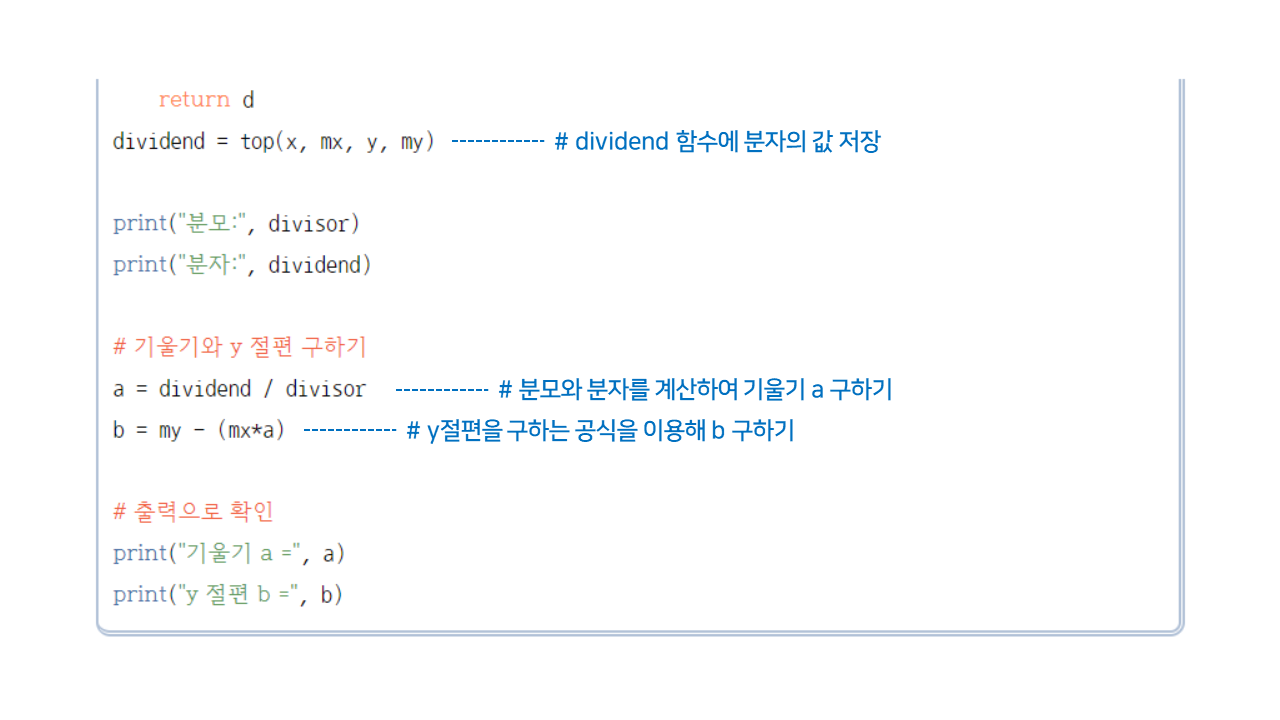 return d
dividend = top(x, mx, y, my) ------------ # dividend 함수에 분자의 값 저장

print("분모:", divisor)
print("분자:", dividend)

# 기울기와 y 절편 구하기
a = dividend / divisor ------------ # 분모와 분자를 계산하여 기울기 a 구하기
b = my - (mx*a) ------------ # y절편을 구하는 공식을 이용해 b 구하기

# 출력으로 확인
print("기울기 a =", a)
print("y 절편 b =", b)